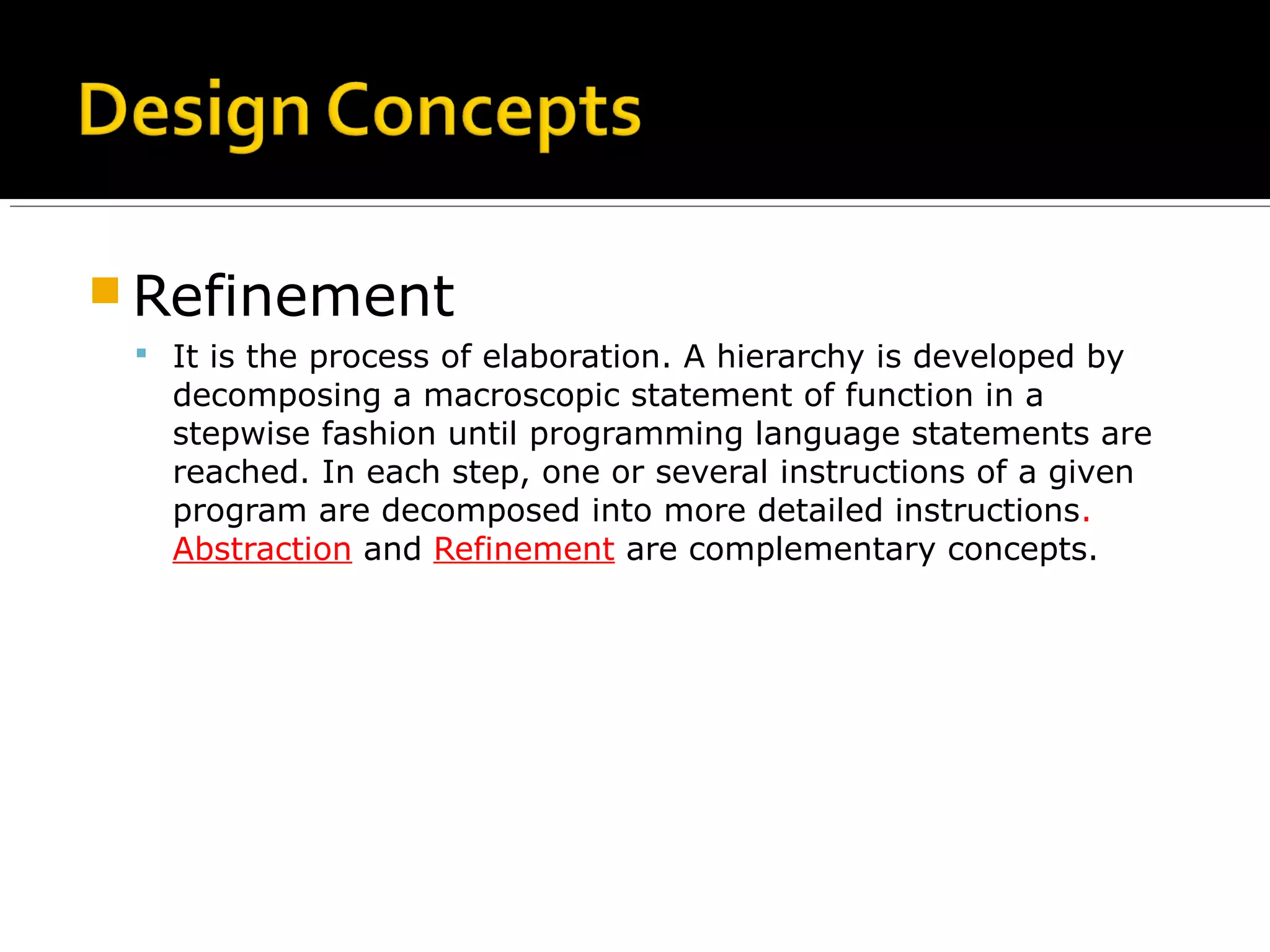 Design Concepts

Refinement

It is the process of elaboration. A hierarchy is developed by decomposing a macroscopic statement of function in a stepwise fashion until programming language statements are reached. In each step, one or several instructions of a given program are decomposed into more detailed instructions. Abstraction and Refinement are complementary concepts.